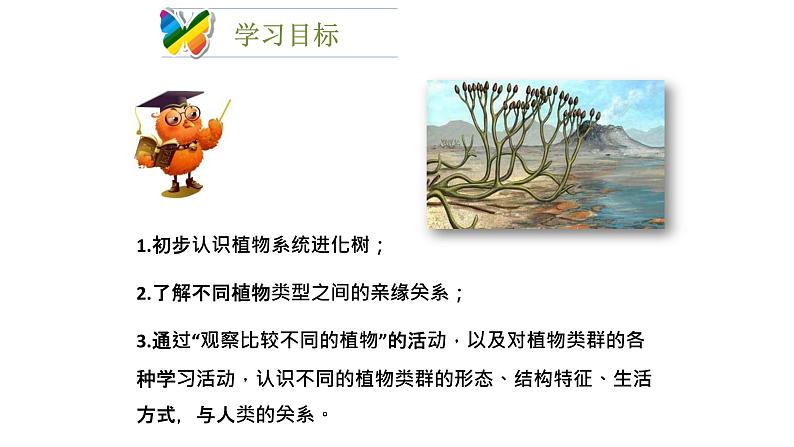 学习目标

1.初步认识植物系统进化树；

2.了解不同植物类型之间的亲缘关系；

3.通过“观察比较不同的植物”的活动，以及对植物类群的各种学习活动，认识不同的植物类群的形态、结构特征、生活方式，与人类的关系。